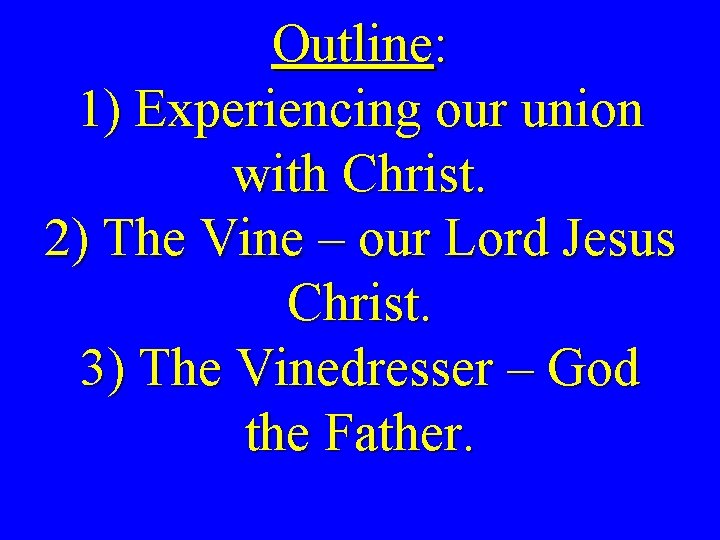 Outline:

1) Experiencing our union with Christ.

2) The Vine – our Lord Jesus Christ.

3) The Vinedresser – God the Father.